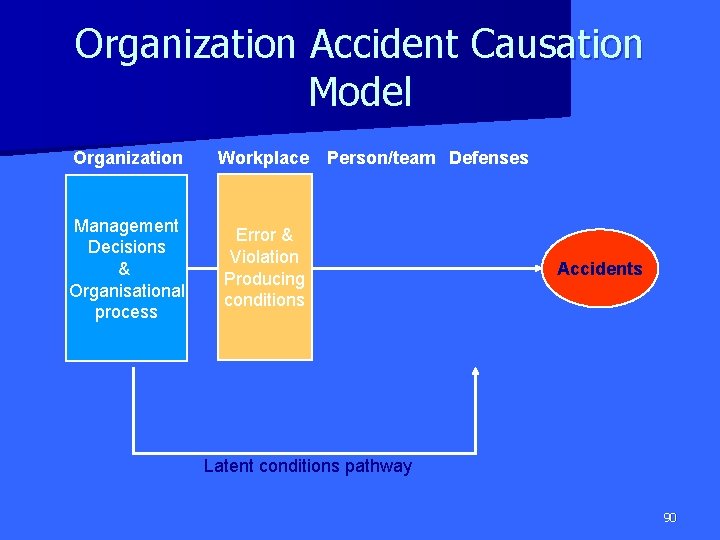 Organization Accident Causation Model

Organization Workplace Person/team Defenses

Management Decisions & Organisational process

Error & Violation Producing conditions

Accidents

Latent conditions pathway

90